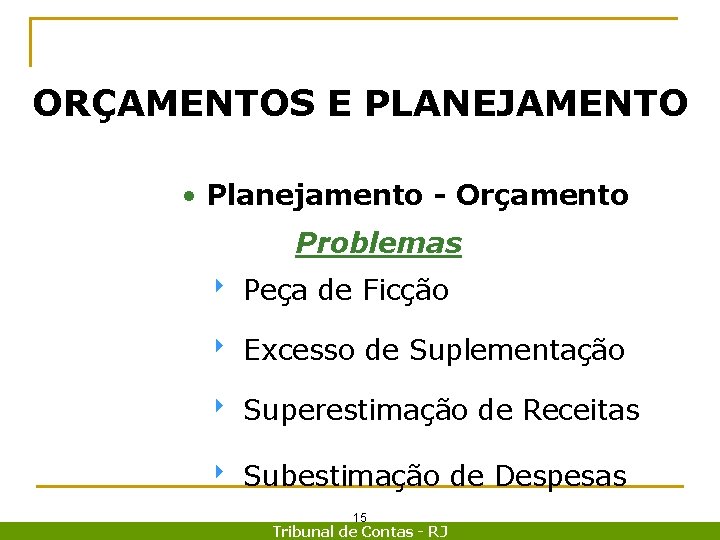 ORÇAMENTOS E PLANEJAMENTO

• Planejamento - Orçamento

Problemas

‣ Peça de Ficção

‣ Excesso de Suplementação

‣ Superestimação de Receitas

‣ Subestimação de Despesas

15

Tribunal de Contas - RJ